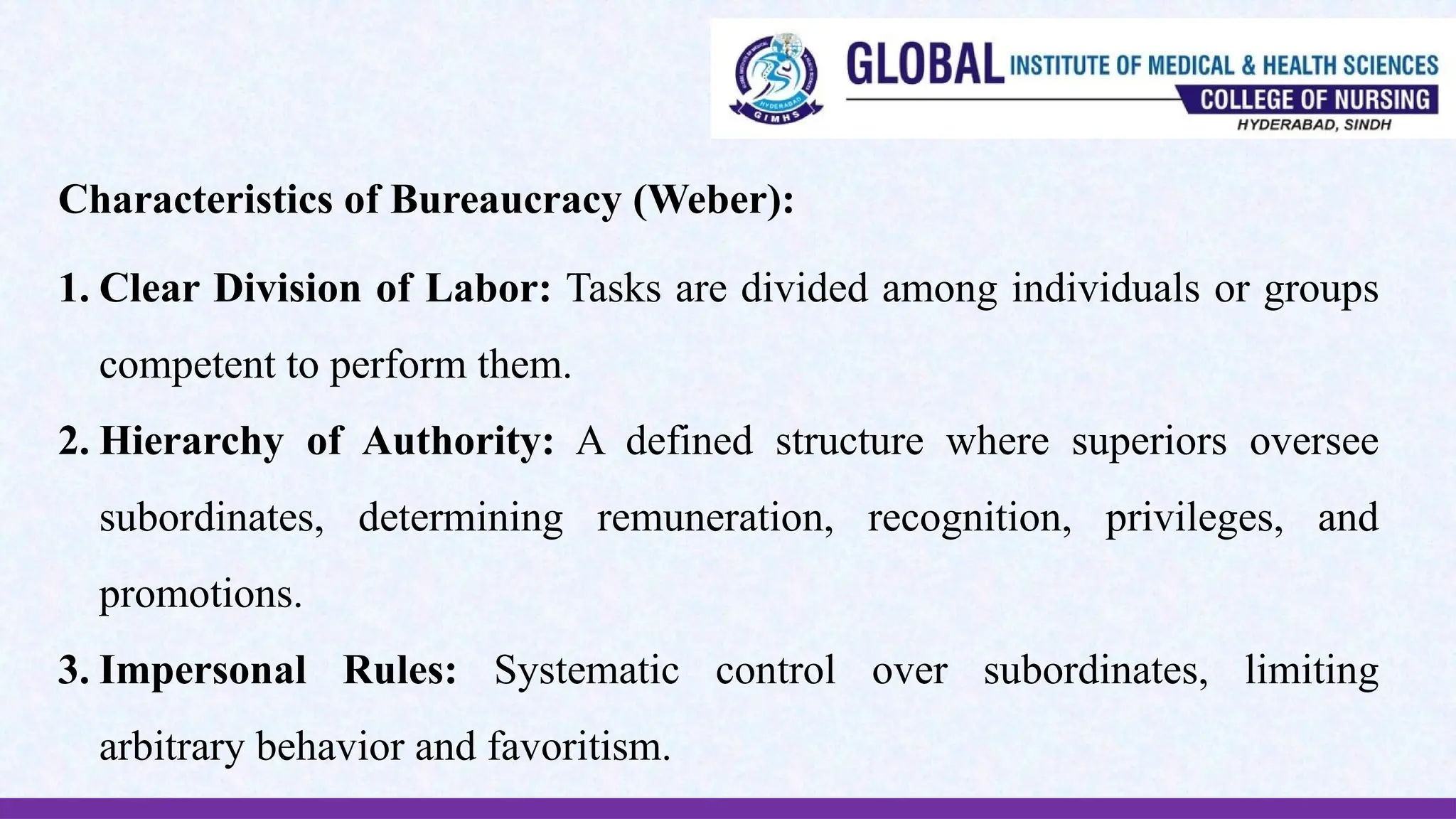 HYDERABAD
GIMHS

GLOBAL INSTITUTE OF MEDICAL & HEALTH SCIENCES
COLLEGE OF NURSING
HYDERABAD, SINDH

Characteristics of Bureaucracy (Weber):

1. Clear Division of Labor: Tasks are divided among individuals or groups competent to perform them.

2. Hierarchy of Authority: A defined structure where superiors oversee subordinates, determining remuneration, recognition, privileges, and promotions.

3. Impersonal Rules: Systematic control over subordinates, limiting arbitrary behavior and favoritism.